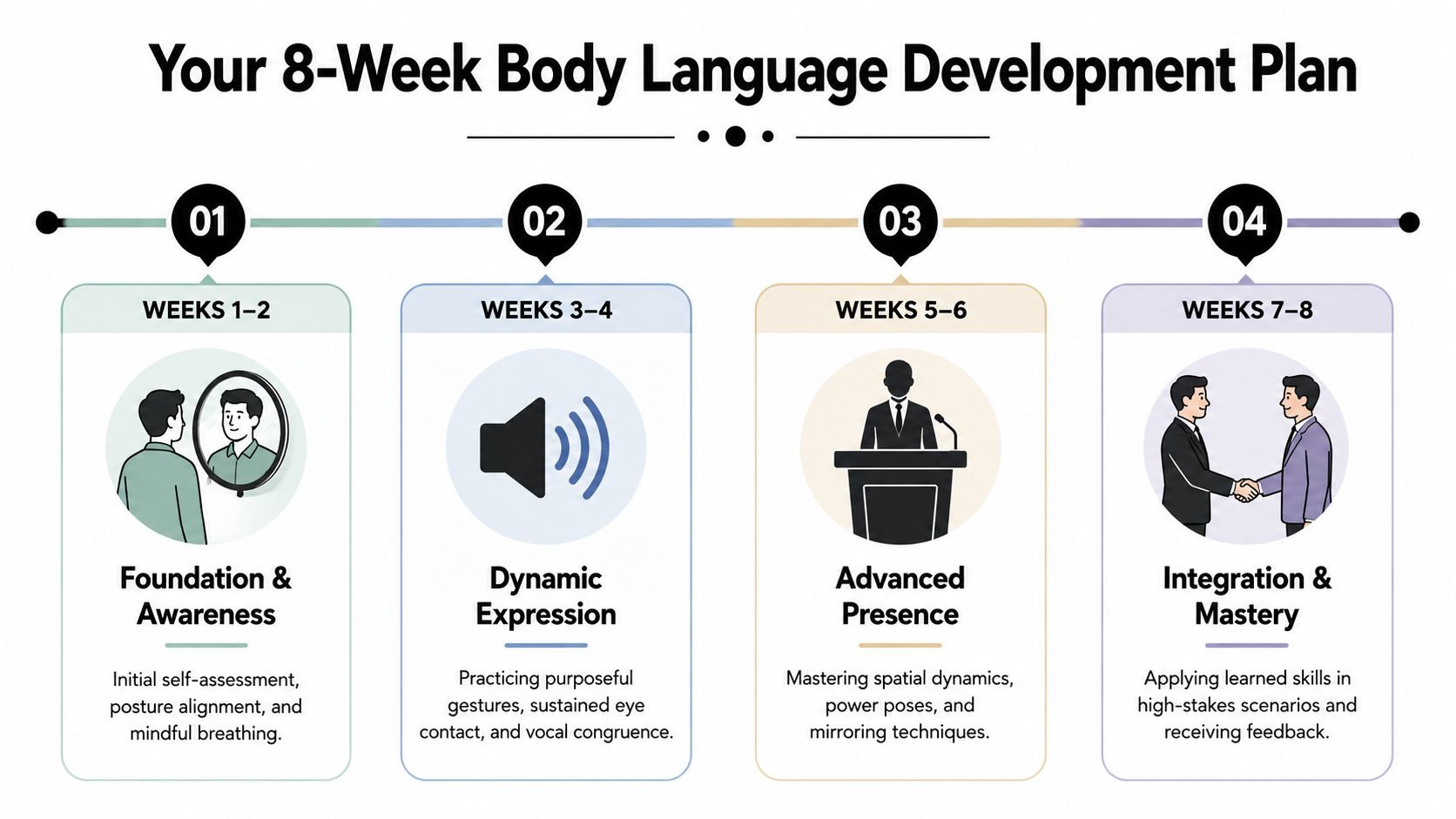 Your 8-Week Body Language Development Plan

01

WEEKS 1–2

Foundation & Awareness

Initial self-assessment, posture alignment, and mindful breathing.

02

WEEKS 3–4

Dynamic Expression

Practicing purposeful gestures, sustained eye contact, and vocal congruence.

03

WEEKS 5–6

Advanced Presence

Mastering spatial dynamics, power poses, and mirroring techniques.

04

WEEKS 7–8

Integration & Mastery

Applying learned skills in high-stakes scenarios and receiving feedback.